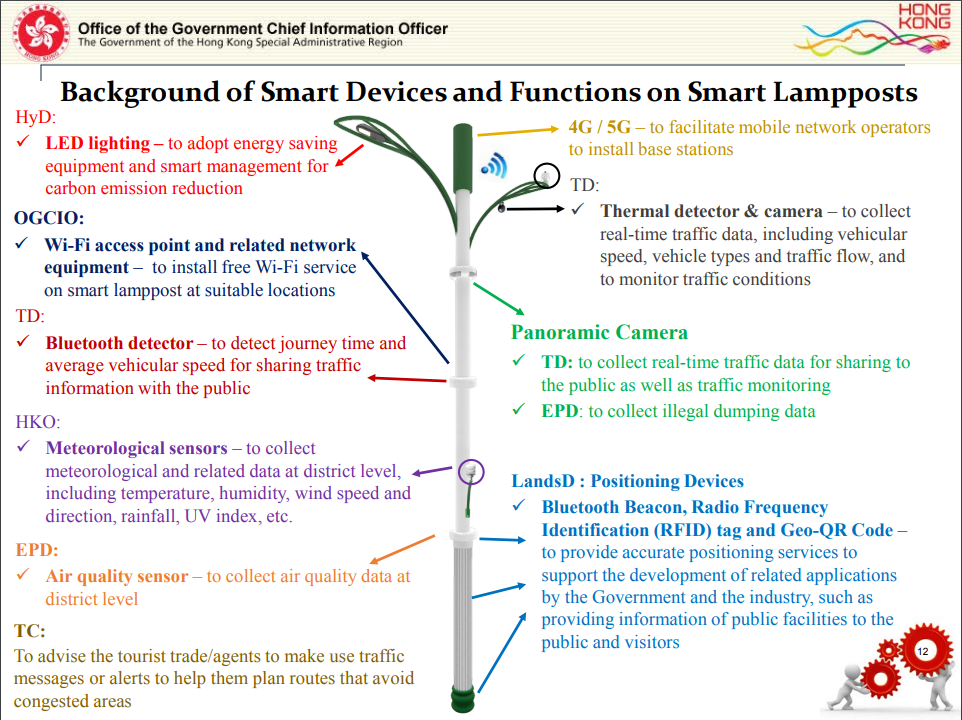 Office of the Government Chief Information Officer
The Government of the Hong Kong Special Administrative Region

HONG KONG

Background of Smart Devices and Functions on Smart Lampposts

HyD:
✓ LED lighting – to adopt energy saving equipment and smart management for carbon emission reduction

OGCIO:
✓ Wi-Fi access point and related network equipment – to install free Wi-Fi service on smart lamppost at suitable locations

TD:
✓ Bluetooth detector – to detect journey time and average vehicular speed for sharing traffic information with the public

HKO:
✓ Meteorological sensors – to collect meteorological and related data at district level, including temperature, humidity, wind speed and direction, rainfall, UV index, etc.

EPD:
✓ Air quality sensor – to collect air quality data at district level

TC:
To advise the tourist trade/agents to make use traffic messages or alerts to help them plan routes that avoid congested areas

4G / 5G – to facilitate mobile network operators to install base stations

TD:
✓ Thermal detector & camera – to collect real-time traffic data, including vehicular speed, vehicle types and traffic flow, and to monitor traffic conditions

Panoramic Camera
✓ TD: to collect real-time traffic data for sharing to the public as well as traffic monitoring
✓ EPD: to collect illegal dumping data

LandsD : Positioning Devices
✓ Bluetooth Beacon, Radio Frequency Identification (RFID) tag and Geo-QR Code – to provide accurate positioning services to support the development of related applications by the Government and the industry, such as providing information of public facilities to the public and visitors

12